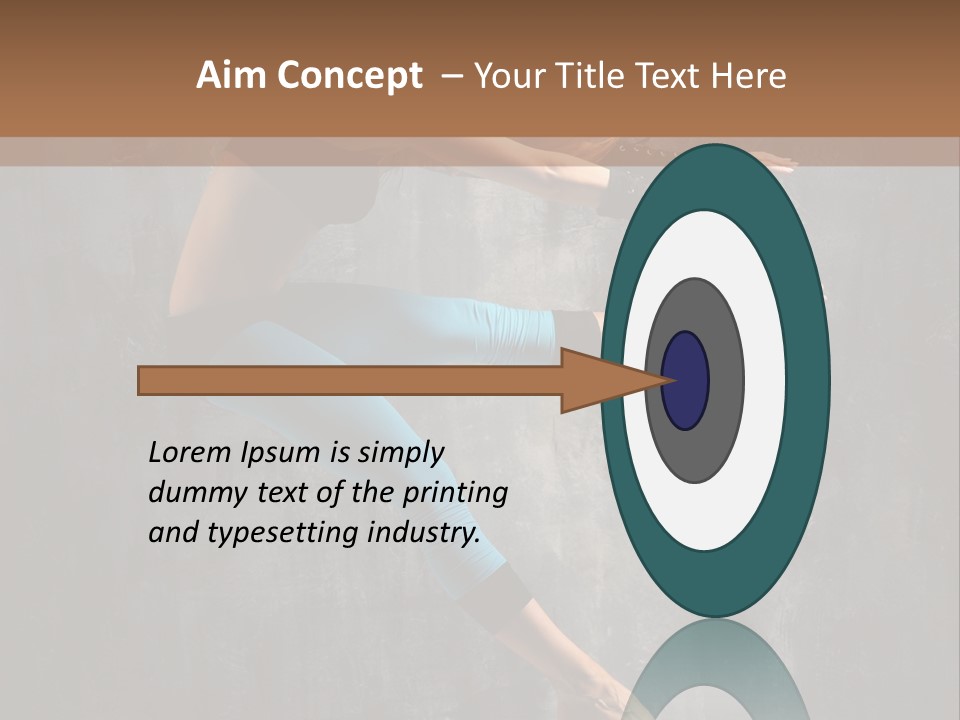 Aim Concept – Your Title Text Here

Lorem Ipsum is simply dummy text of the printing and typesetting industry.